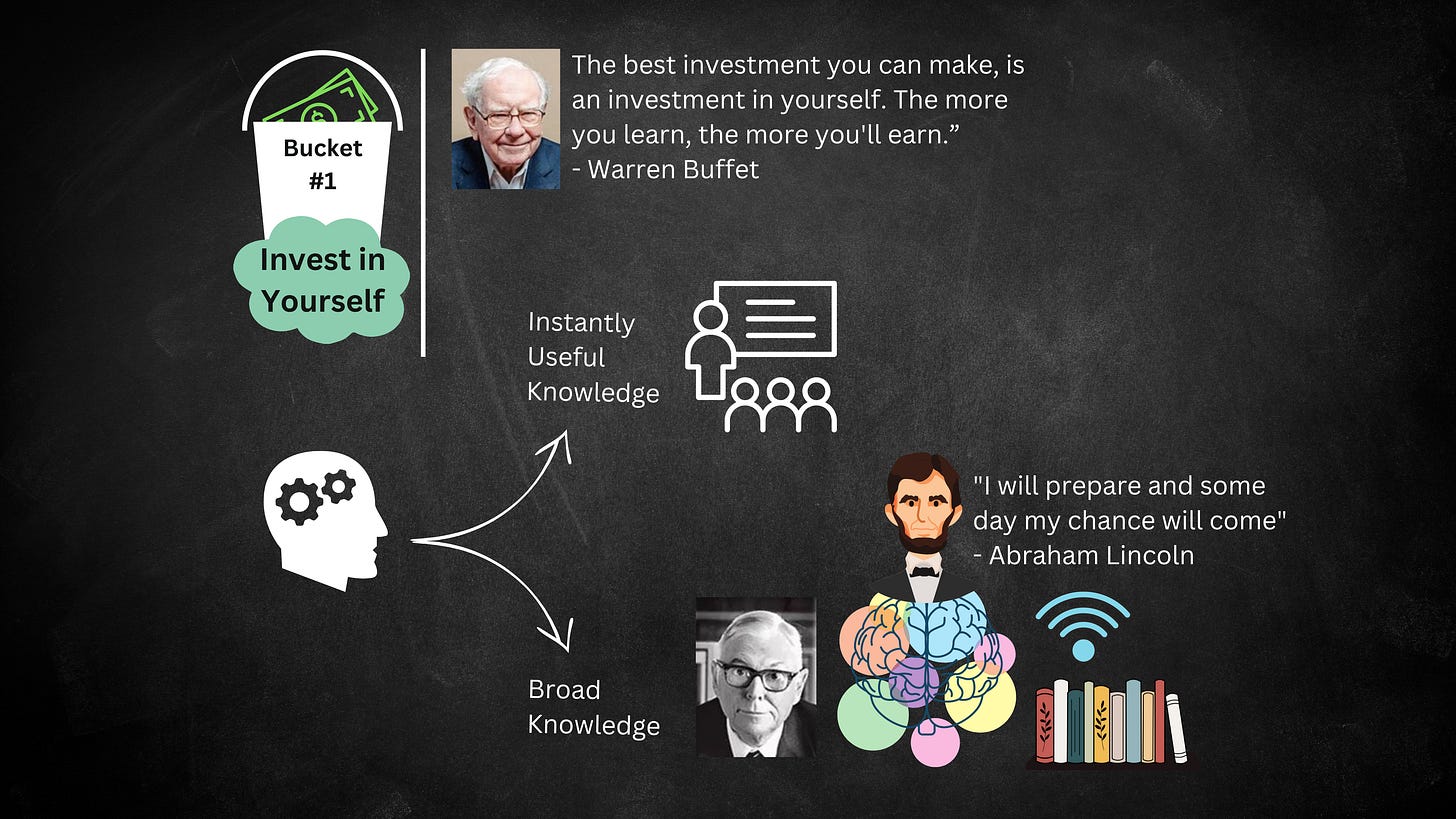 Bucket #1

Invest in Yourself

The best investment you can make, is an investment in yourself. The more you learn, the more you'll earn.”
- Warren Buffet

Instantly Useful Knowledge

"I will prepare and some day my chance will come"
- Abraham Lincoln

Broad Knowledge